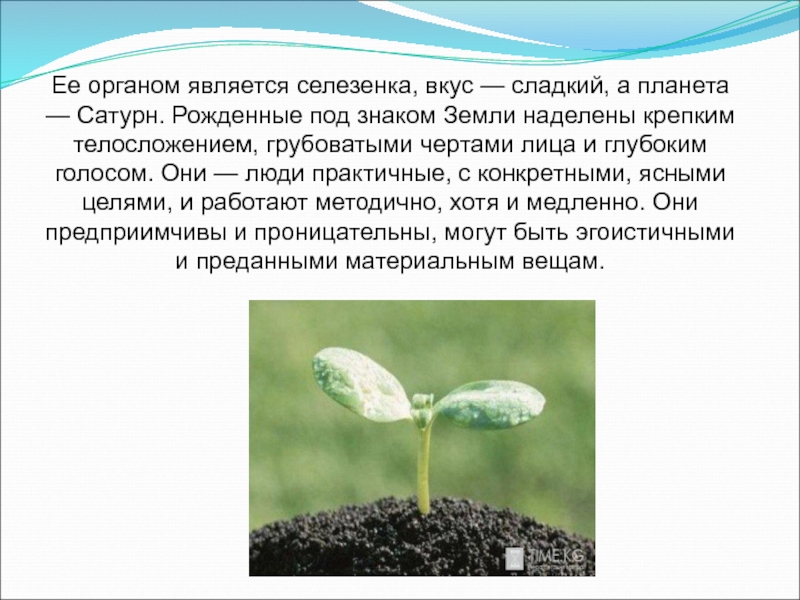 Ее органом является селезенка, вкус — сладкий, а планета — Сатурн. Рожденные под знаком Земли наделены крепким телосложением, грубоватыми чертами лица и глубоким голосом. Они — люди практичные, с конкретными, ясными целями, и работают методично, хотя и медленно. Они предприимчивы и проницательны, могут быть эгоистичными и преданными материальным вещам.

TIME.KG